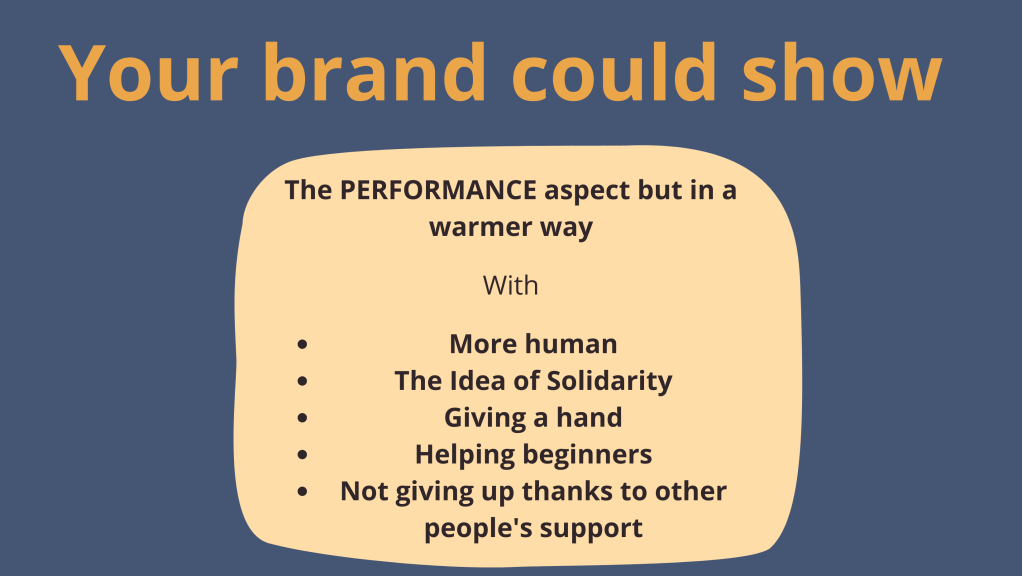 Your brand could show

The PERFORMANCE aspect but in a warmer way

With

- More human
- The Idea of Solidarity
- Giving a hand
- Helping beginners
- Not giving up thanks to other people's support